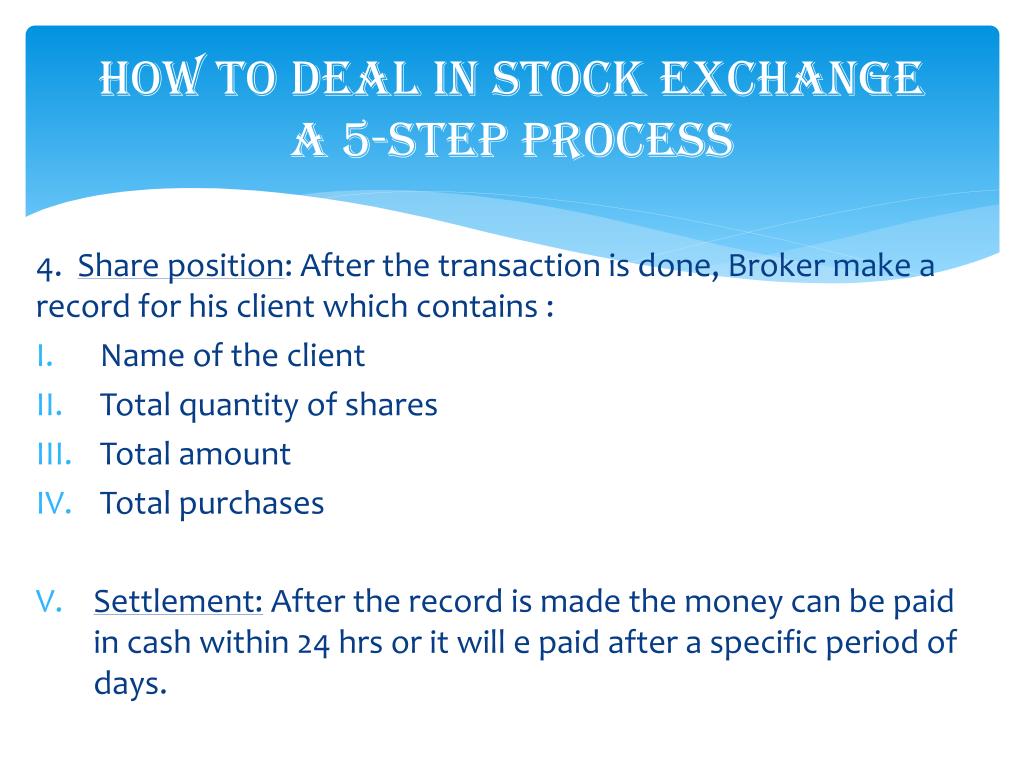 HOW TO DEAL IN STOCK EXCHANGE
A 5-STEP PROCESS

4. Share position: After the transaction is done, Broker make a record for his client which contains :

I. Name of the client
II. Total quantity of shares
III. Total amount
IV. Total purchases

V. Settlement: After the record is made the money can be paid in cash within 24 hrs or it will e paid after a specific period of days.